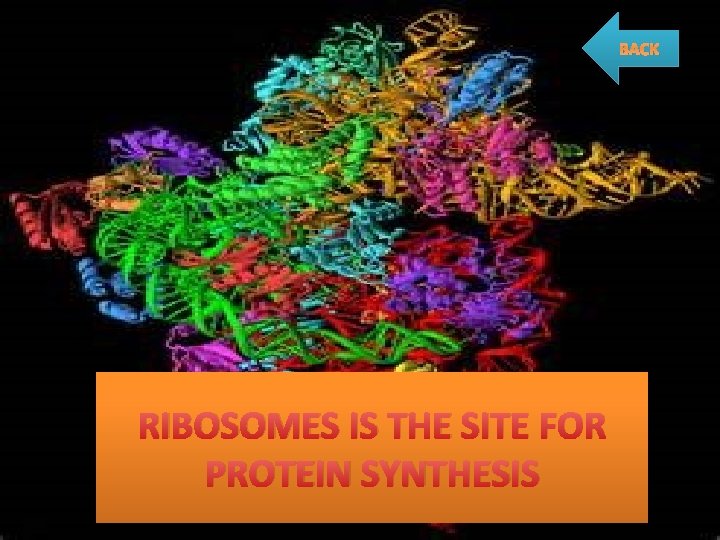 BACK

RIBOSOMES IS THE SITE FOR PROTEIN SYNTHESIS